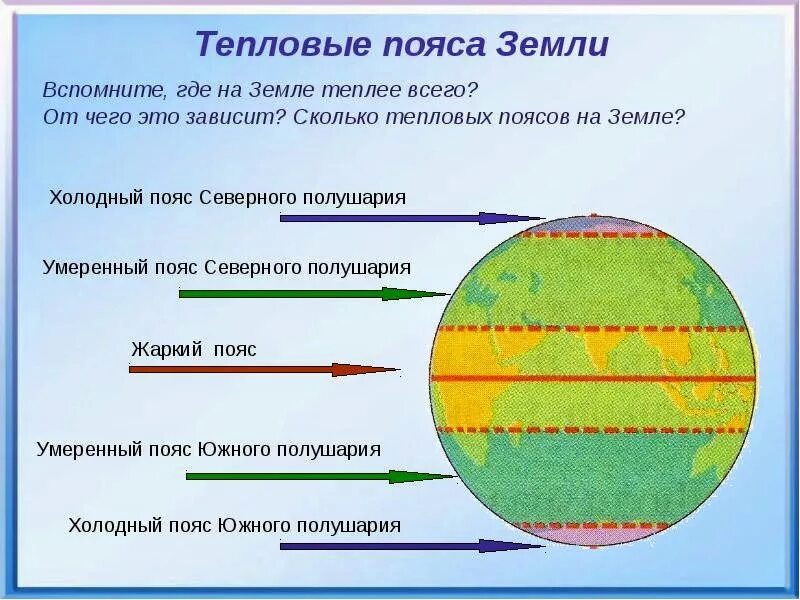 Тепловые пояса Земли

Вспомните, где на Земле теплее всего?
От чего это зависит? Сколько тепловых поясов на Земле?

Холодный пояс Северного полушария

Умеренный пояс Северного полушария

Жаркий пояс

Умеренный пояс Южного полушария

Холодный пояс Южного полушария